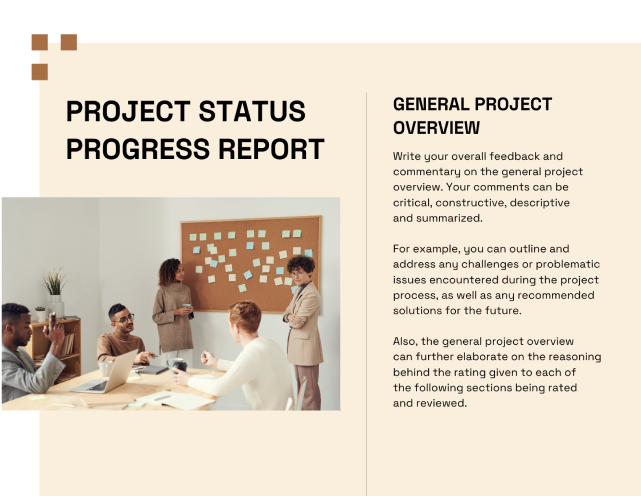 PROJECT STATUS PROGRESS REPORT

GENERAL PROJECT OVERVIEW

Write your overall feedback and commentary on the general project overview. Your comments can be critical, constructive, descriptive and summarized.

For example, you can outline and address any challenges or problematic issues encountered during the project process, as well as any recommended solutions for the future.

Also, the general project overview can further elaborate on the reasoning behind the rating given to each of the following sections being rated and reviewed.